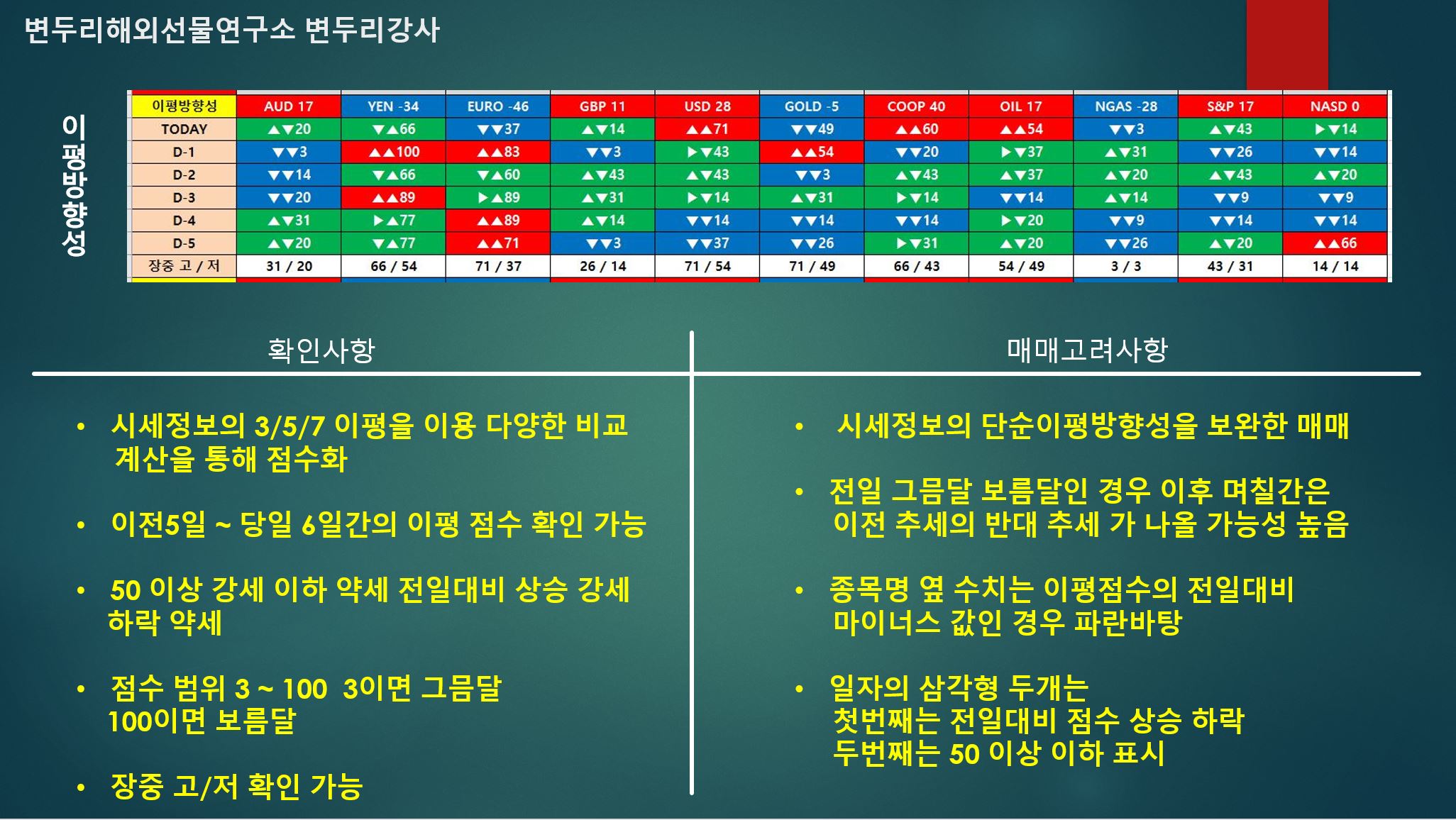 변두리해외선물연구소 변두리강사

이평방향성

| 이평방향성 | AUD 17 | YEN -34 | EURO -46 | GBP 11 | USD 28 | GOLD -5 | COOP 40 | OIL 17 | NGAS -28 | S&P 17 | NASD 0 |
|---|---|---|---|---|---|---|---|---|---|---|---|
| TODAY | ▲▼20 | ▼▲66 | ▼▼37 | ▲▼14 | ▲▲71 | ▼▼49 | ▲▲60 | ▲▲54 | ▼▼3 | ▲▼43 | ▶▼14 |
| D-1 | ▼▼3 | ▲▲100 | ▲▲83 | ▼▼3 | ▶▼43 | ▲▲54 | ▼▼20 | ▶▼37 | ▲▼31 | ▼▼26 | ▼▼14 |
| D-2 | ▼▼14 | ▼▲66 | ▼▲60 | ▲▼43 | ▲▼43 | ▼▼3 | ▲▼43 | ▲▼37 | ▲▼20 | ▲▼43 | ▲▼20 |
| D-3 | ▼▼20 | ▲▲89 | ▶▲89 | ▲▼31 | ▶▼14 | ▲▼31 | ▶▼14 | ▼▼14 | ▲▼14 | ▼▼9 | ▼▼9 |
| D-4 | ▲▼31 | ▶▲77 | ▲▲89 | ▲▼14 | ▼▼14 | ▼▼14 | ▼▼14 | ▶▼20 | ▼▼9 | ▼▼14 | ▼▼14 |
| D-5 | ▲▼20 | ▼▲77 | ▲▲71 | ▼▼3 | ▼▼37 | ▼▼26 | ▶▼31 | ▲▼20 | ▼▼26 | ▲▼20 | ▲▲66 |
| 장중 고 / 저 | 31 / 20 | 66 / 54 | 71 / 37 | 26 / 14 | 71 / 54 | 71 / 49 | 66 / 43 | 54 / 49 | 3 / 3 | 43 / 31 | 14 / 14 |

확인사항

• 시세정보의 3/5/7 이평을 이용 다양한 비교 계산을 통해 점수화

• 이전5일 ~ 당일 6일간의 이평 점수 확인 가능

• 50 이상 강세 이하 약세 전일대비 상승 강세 하락 약세

• 점수 범위 3 ~ 100 3이면 그믐달 100이면 보름달

• 장중 고/저 확인 가능

매매고려사항

• 시세정보의 단순이평방향성을 보완한 매매

• 전일 그믐달 보름달인 경우 이후 며칠간은 이전 추세의 반대 추세 가 나올 가능성 높음

• 종목명 옆 수치는 이평점수의 전일대비 마이너스 값인 경우 파란바탕

• 일자의 삼각형 두개는 첫번째는 전일대비 점수 상승 하락 두번째는 50 이상 이하 표시